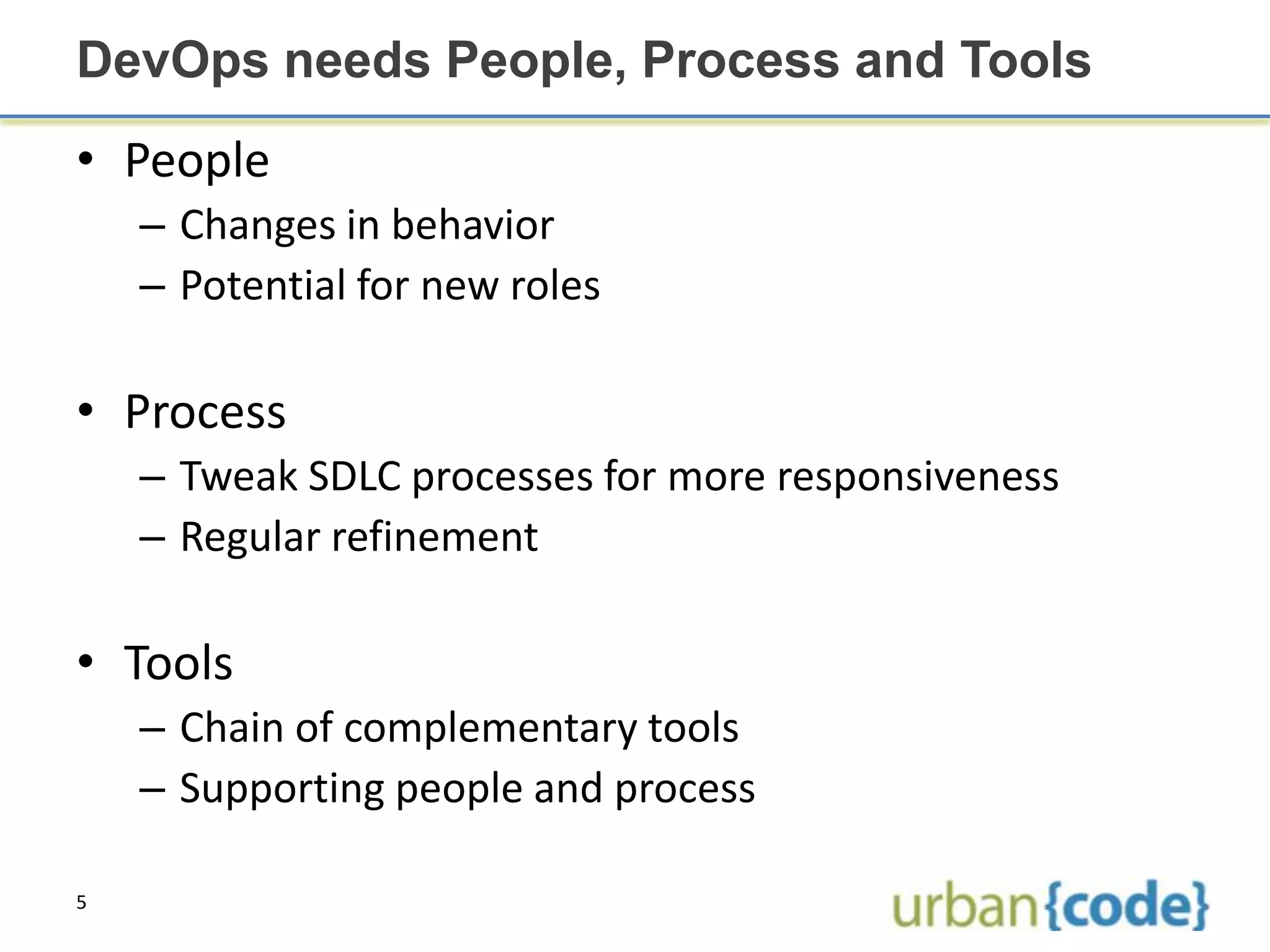 DevOps needs People, Process and Tools

• People
– Changes in behavior
– Potential for new roles

• Process
– Tweak SDLC processes for more responsiveness
– Regular refinement

• Tools
– Chain of complementary tools
– Supporting people and process

5

urban{code}